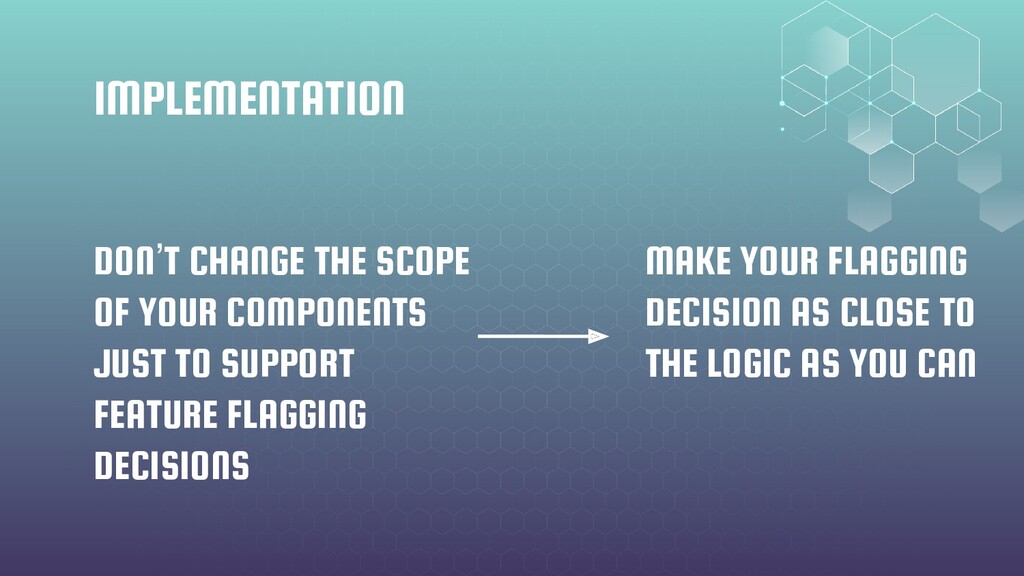 IMPLEMENTATION

DON'T CHANGE THE SCOPE OF YOUR COMPONENTS JUST TO SUPPORT FEATURE FLAGGING DECISIONS

MAKE YOUR FLAGGING DECISION AS CLOSE TO THE LOGIC AS YOU CAN